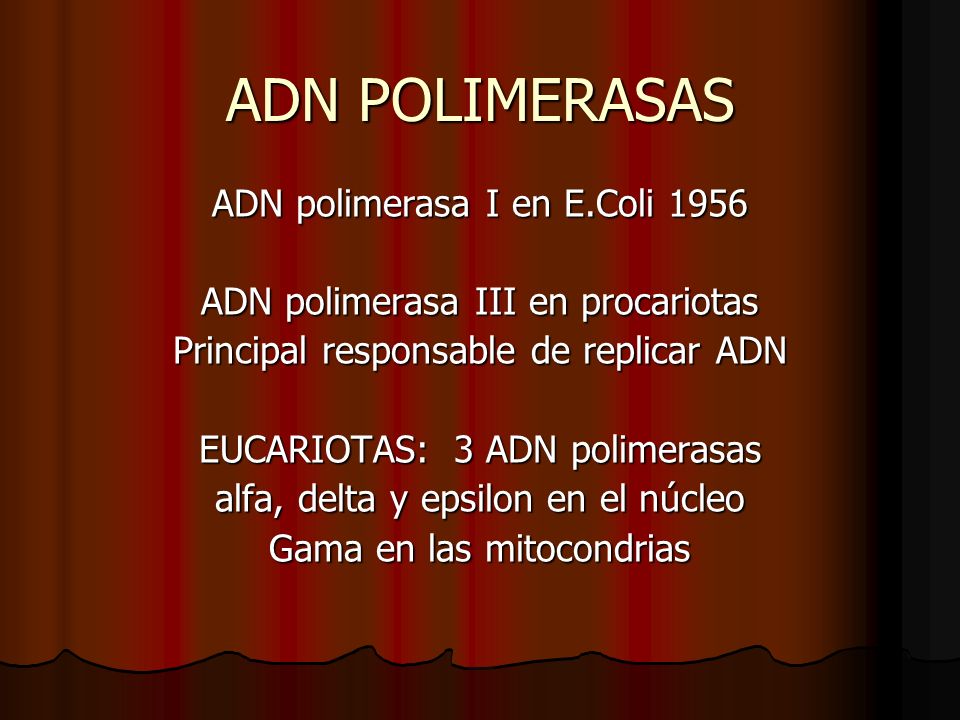 ADN POLIMERASAS

ADN polimerasa I en E.Coli 1956

ADN polimerasa III en procariotas
Principal responsable de replicar ADN

EUCARIOTAS: 3 ADN polimerasas
alfa, delta y epsilon en el núcleo
Gama en las mitocondrias